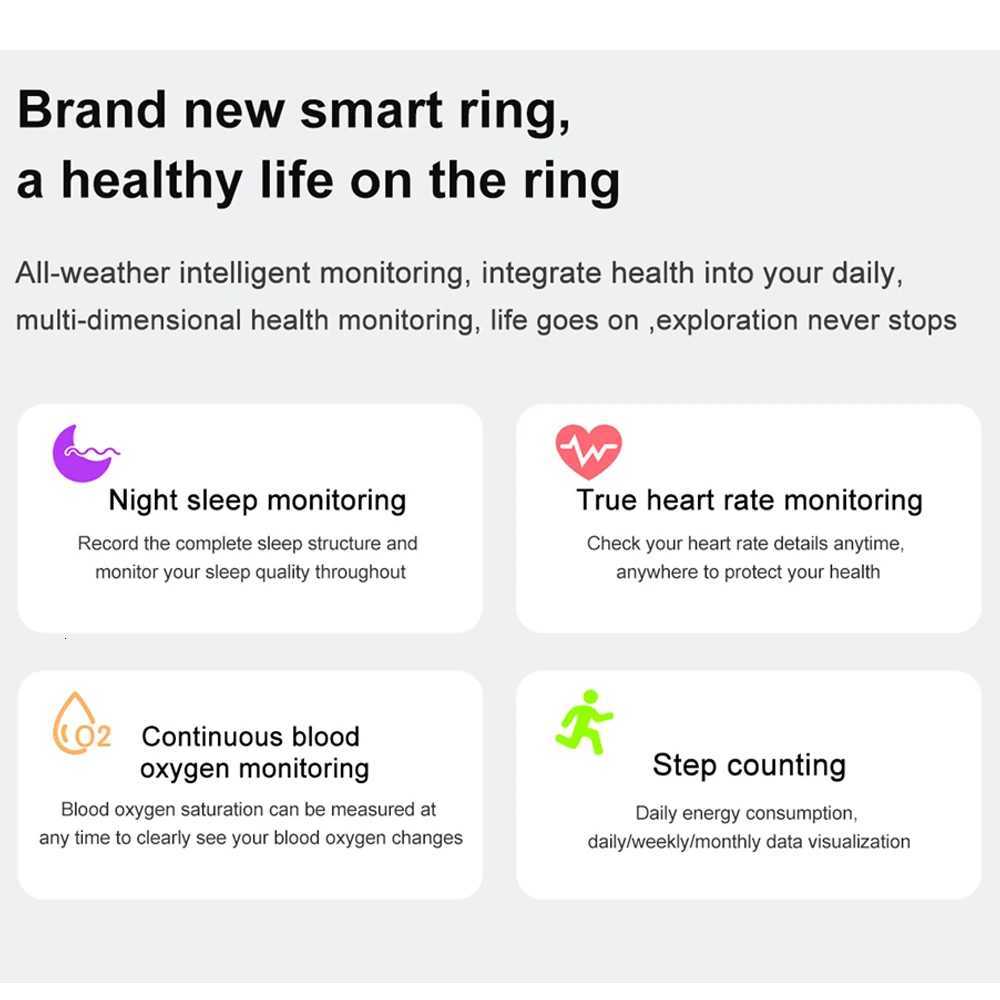 Brand new smart ring,
a healthy life on the ring

All-weather intelligent monitoring, integrate health into your daily, multi-dimensional health monitoring, life goes on ,exploration never stops

Night sleep monitoring

Record the complete sleep structure and monitor your sleep quality throughout

True heart rate monitoring

Check your heart rate details anytime, anywhere to protect your health

O2

Continuous blood oxygen monitoring

Blood oxygen saturation can be measured at any time to clearly see your blood oxygen changes

Step counting

Daily energy consumption, daily/weekly/monthly data visualization